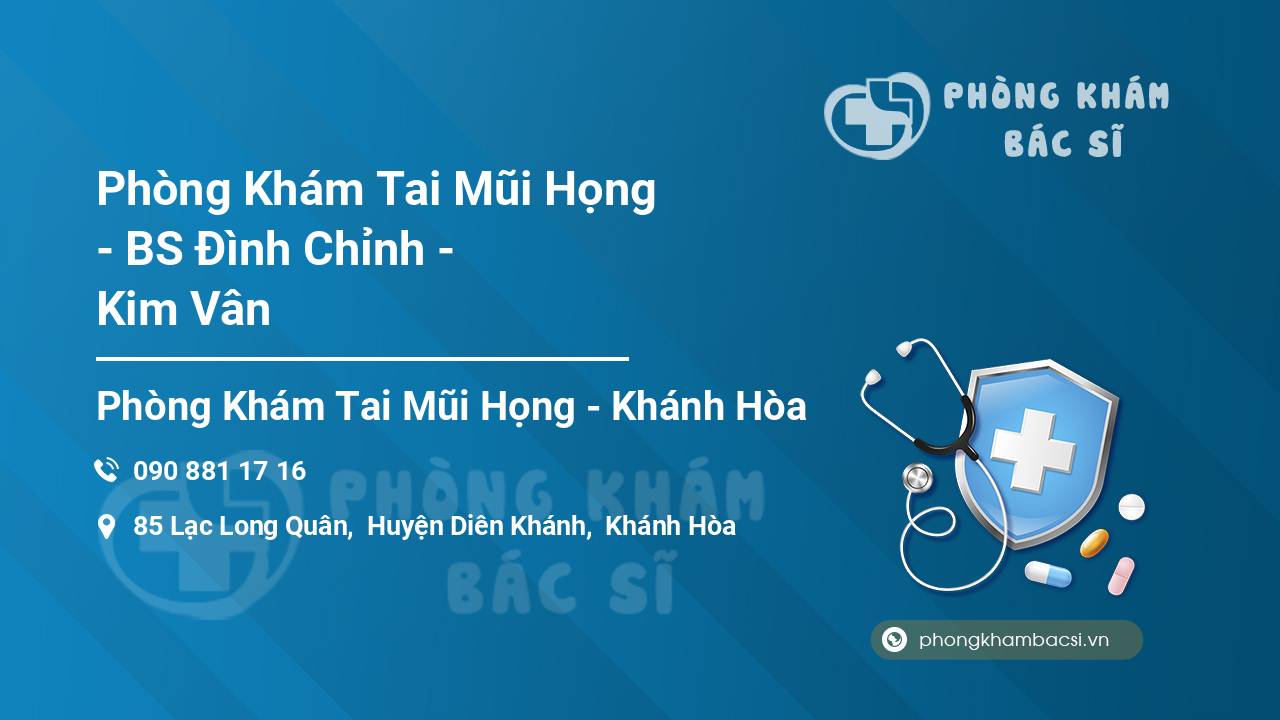 PHÒNG KHÁM BÁC SĨ

Phòng Khám Tai Mũi Họng - BS Đình Chỉnh - Kim Vân

Phòng Khám Tai Mũi Họng - Khánh Hòa

090 881 17 16

85 Lạc Long Quân, Huyện Diên Khánh, Khánh Hòa

PHÒNG KHÁM BÁC SĨ

phongkhambacsi.vn